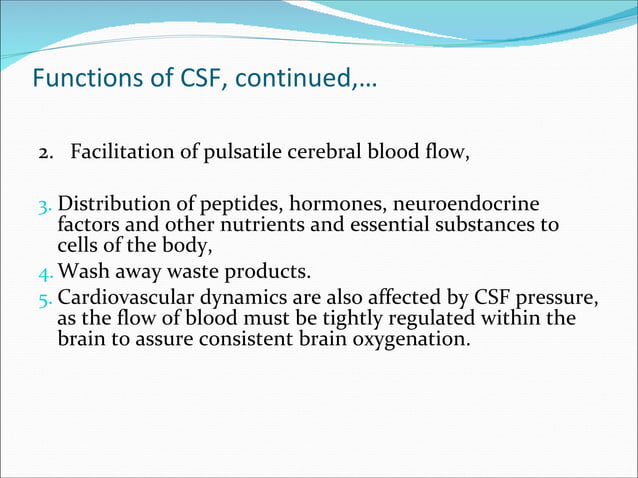 Functions of CSF, continued,…

2. Facilitation of pulsatile cerebral blood flow,

3. Distribution of peptides, hormones, neuroendocrine factors and other nutrients and essential substances to cells of the body,
4. Wash away waste products.
5. Cardiovascular dynamics are also affected by CSF pressure, as the flow of blood must be tightly regulated within the brain to assure consistent brain oxygenation.